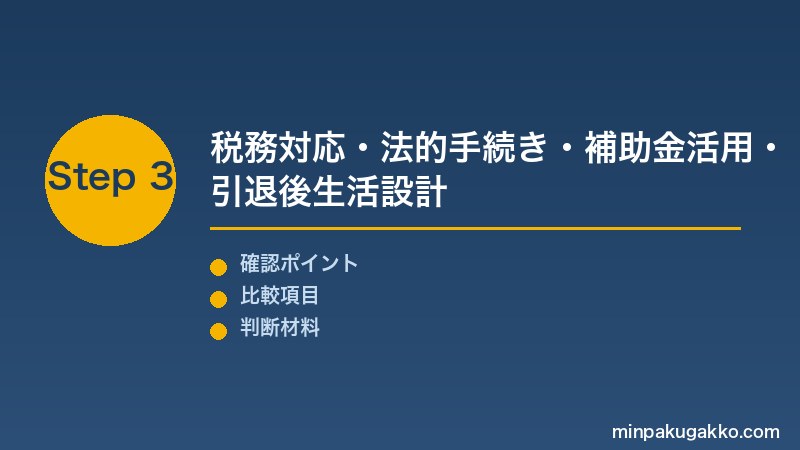 Step 3

税務対応・法的手続き・補助金活用・引退後生活設計

確認ポイント
比較項目
判断材料

minpakugakko.com